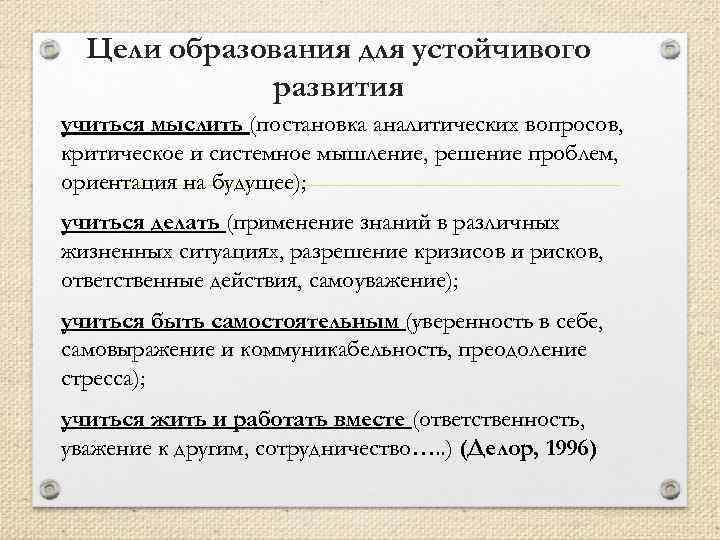 Цели образования для устойчивого развития

учиться мыслить (постановка аналитических вопросов, критическое и системное мышление, решение проблем, ориентация на будущее);

учиться делать (применение знаний в различных жизненных ситуациях, разрешение кризисов и рисков, ответственные действия, самоуважение);

учиться быть самостоятельным (уверенность в себе, самовыражение и коммуникабельность, преодоление стресса);

учиться жить и работать вместе (ответственность, уважение к другим, сотрудничество…..) (Делор, 1996)